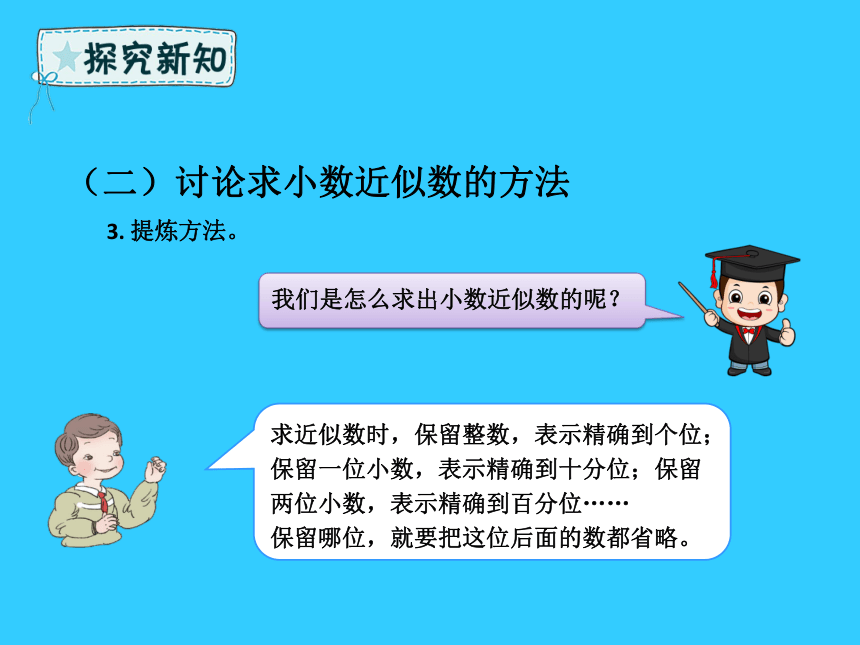 探究新知

（二）讨论求小数近似数的方法

3. 提炼方法。

我们是怎么求出小数近似数的呢？

求近似数时，保留整数，表示精确到个位；保留一位小数，表示精确到十分位；保留两位小数，表示精确到百分位……
保留哪位，就要把这位后面的数都省略。